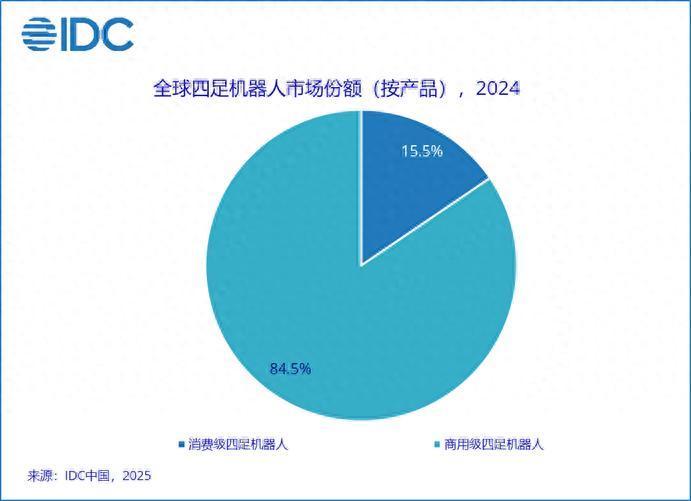 IDC

全球四足机器人市场份额（按产品），2024

15.5%

84.5%

消费级四足机器人　商用级四足机器人

来源：IDC中国，2025